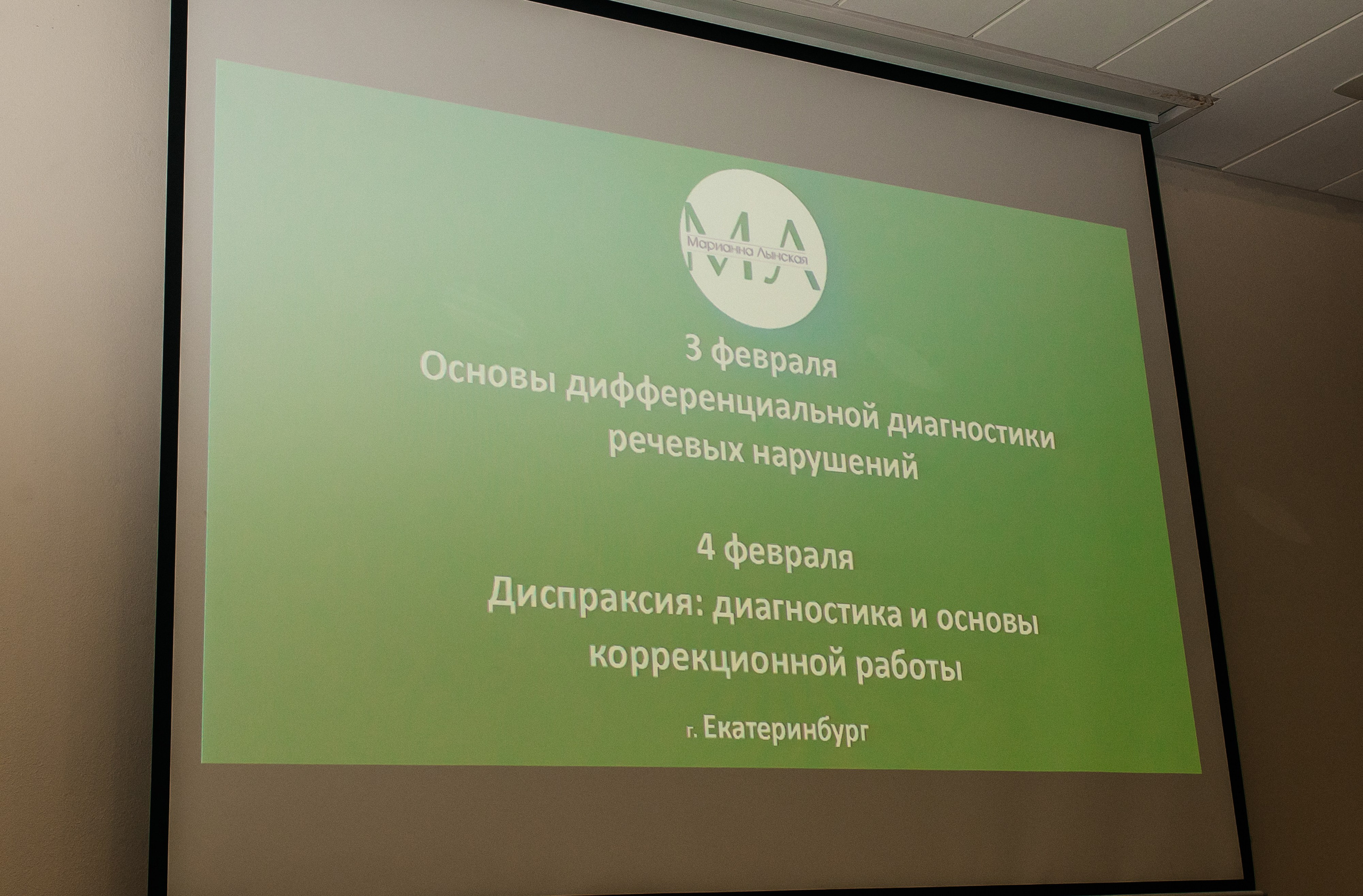 МЛ
Марианна Лынская

3 февраля
Основы дифференциальной диагностики речевых нарушений

4 февраля
Диспраксия: диагностика и основы коррекционной работы

г. Екатеринбург